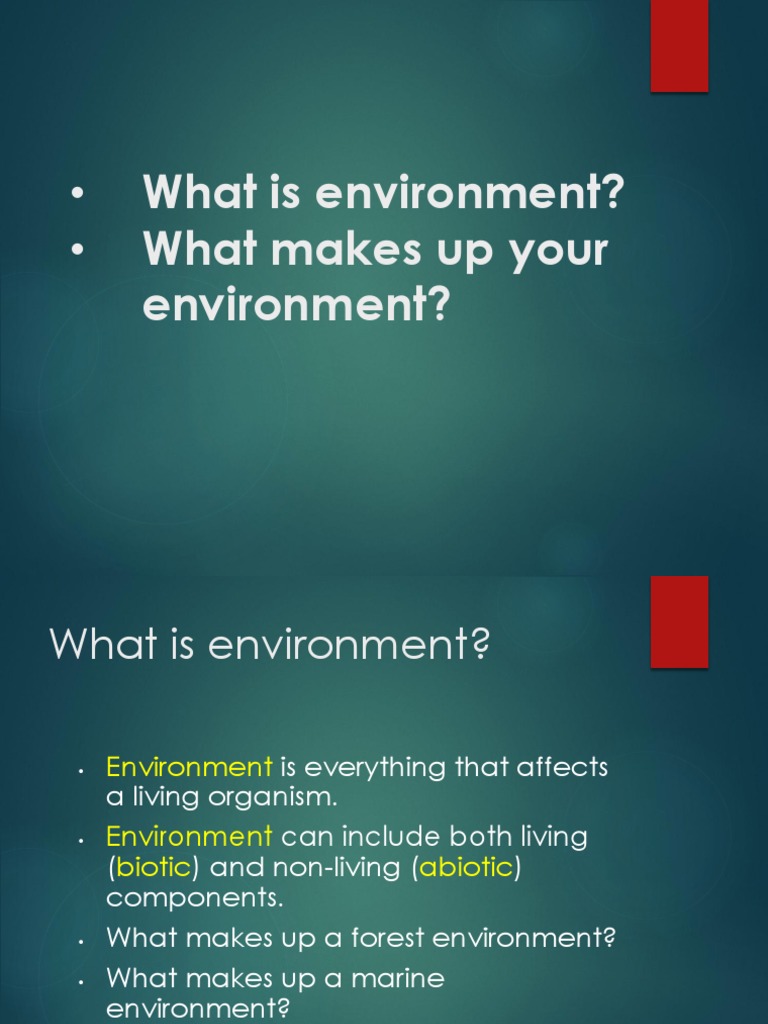 • What is environment?
• What makes up your environment?

What is environment?

• Environment is everything that affects a living organism.
• Environment can include both living (biotic) and non-living (abiotic) components.
• What makes up a forest environment?
• What makes up a marine environment?